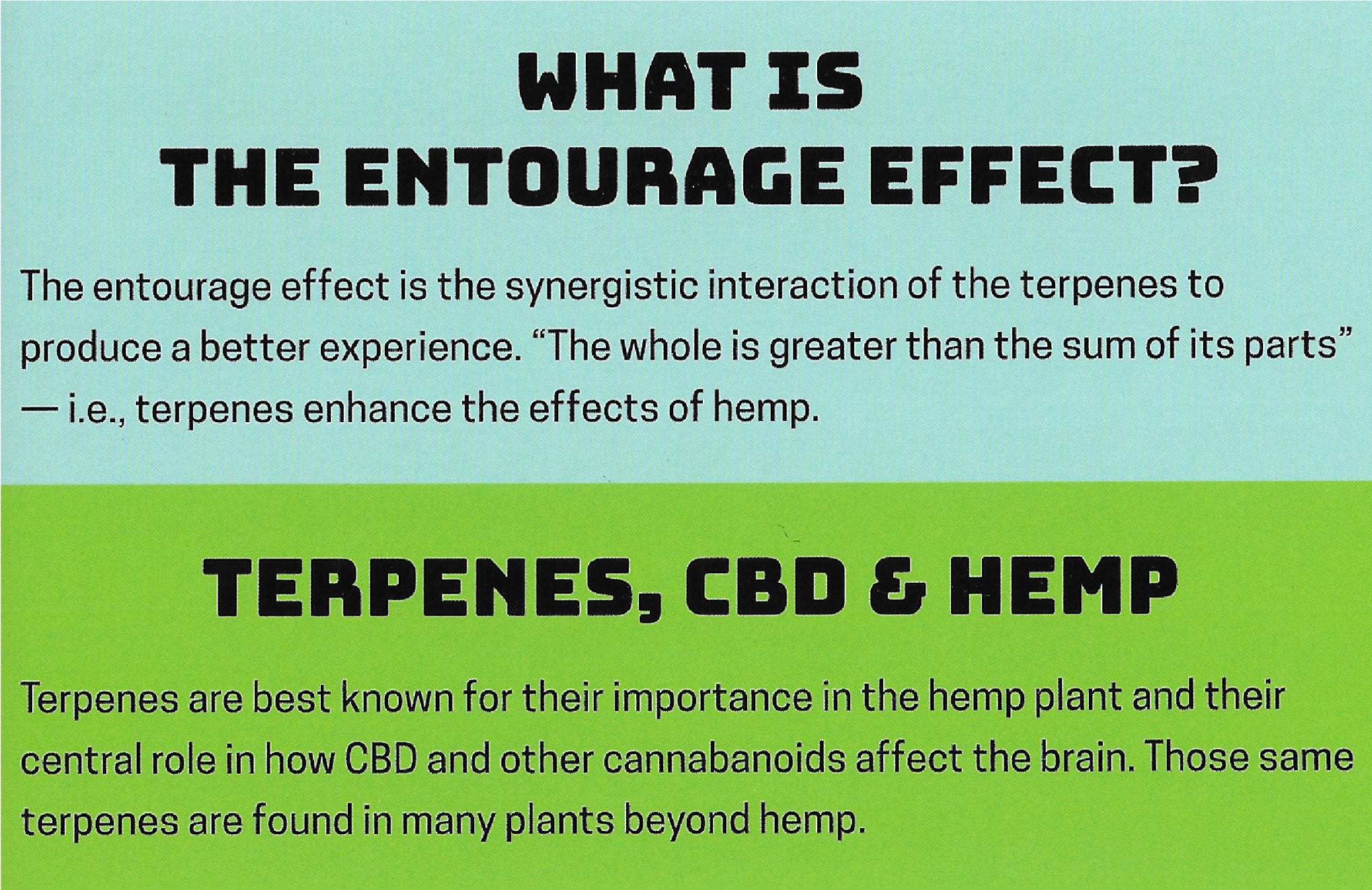 WHAT IS
THE ENTOURAGE EFFECT?

The entourage effect is the synergistic interaction of the terpenes to produce a better experience. “The whole is greater than the sum of its parts” — i.e., terpenes enhance the effects of hemp.

TERPENES, CBD & HEMP

Terpenes are best known for their importance in the hemp plant and their central role in how CBD and other cannabanoids affect the brain. Those same terpenes are found in many plants beyond hemp.